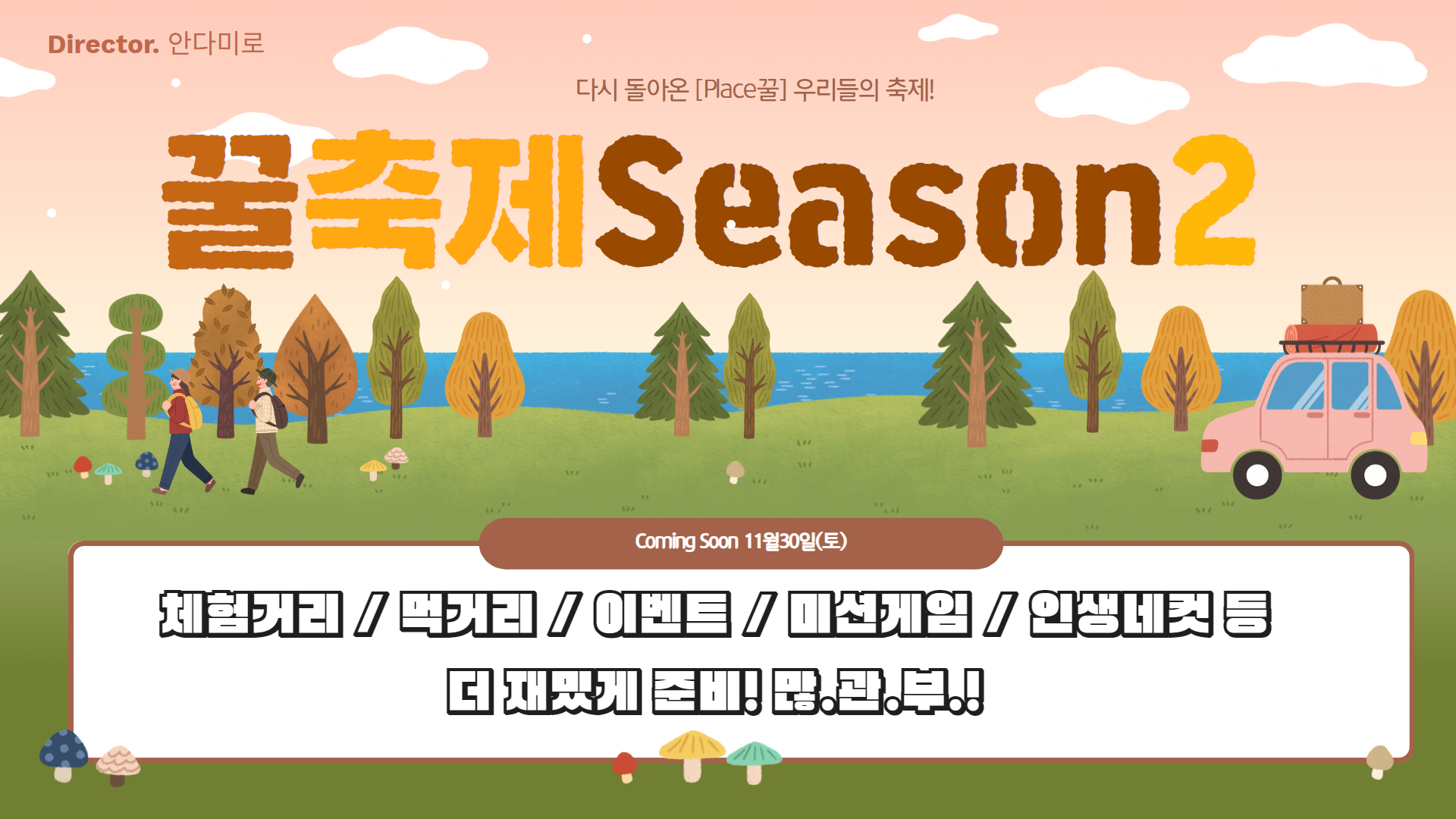 Director. 안다미로

다시 돌아온 [Place꿀] 우리들의 축제!

꿀축제Season2

Coming Soon 11월30일(토)

체험거리 / 먹거리 / 이벤트 / 미션게임 / 인생네컷 등

더 재밌게 준비! 많.관.부.!